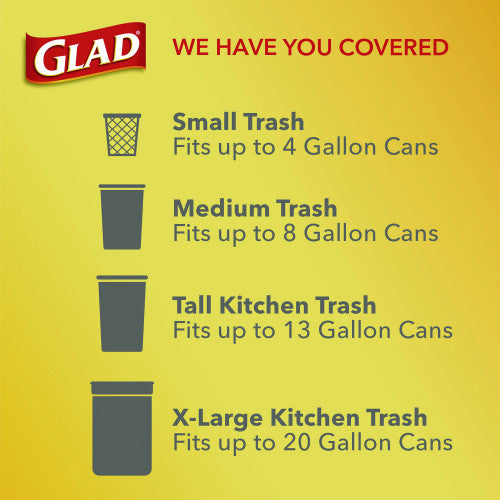 GLAD®

WE HAVE YOU COVERED

Small Trash
Fits up to 4 Gallon Cans

Medium Trash
Fits up to 8 Gallon Cans

Tall Kitchen Trash
Fits up to 13 Gallon Cans

X-Large Kitchen Trash
Fits up to 20 Gallon Cans